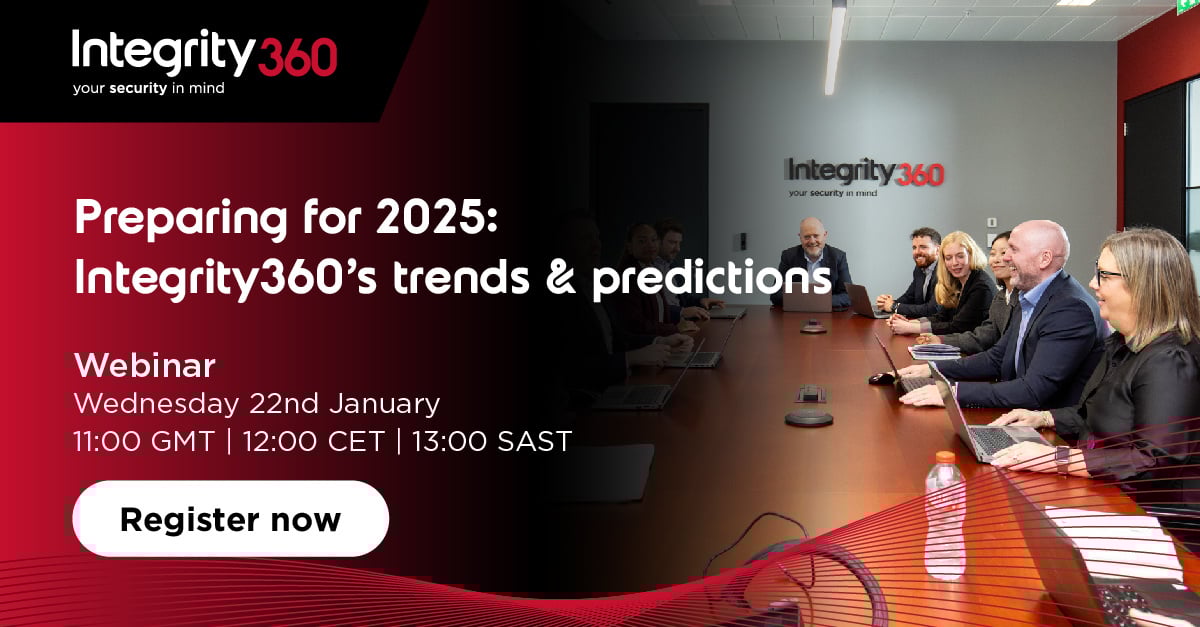 Integrity360
your security in mind

Integrity360
your security in mind

Preparing for 2025: Integrity360's trends & predictions

Webinar
Wednesday 22nd January
11:00 GMT | 12:00 CET | 13:00 SAST

Register now